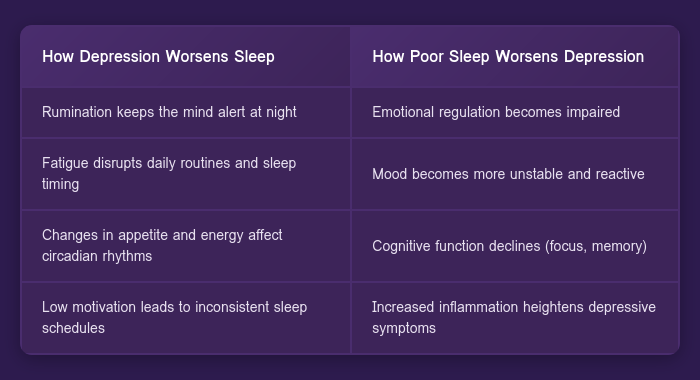 | How Depression Worsens Sleep | How Poor Sleep Worsens Depression |
|---|---|
| Rumination keeps the mind alert at night | Emotional regulation becomes impaired |
| Fatigue disrupts daily routines and sleep timing | Mood becomes more unstable and reactive |
| Changes in appetite and energy affect circadian rhythms | Cognitive function declines (focus, memory) |
| Low motivation leads to inconsistent sleep schedules | Increased inflammation heightens depressive symptoms |